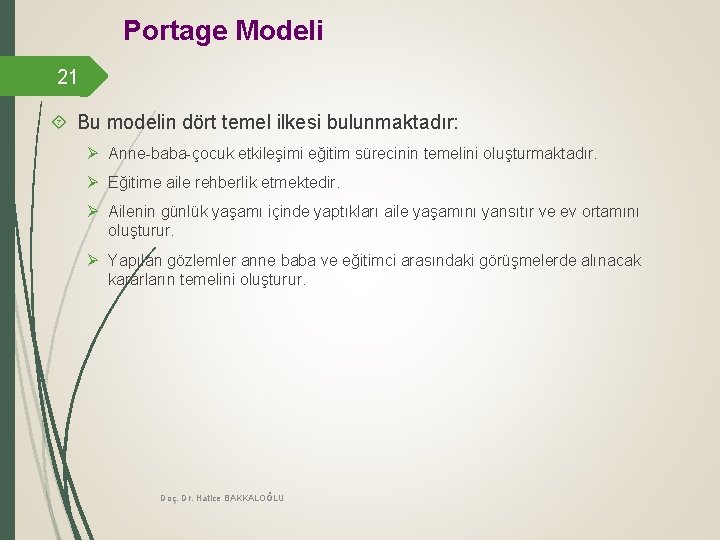 Portage Modeli

21

Bu modelin dört temel ilkesi bulunmaktadır:

Anne-baba-çocuk etkileşimi eğitim sürecinin temelini oluşturmaktadır.

Eğitime aile rehberlik etmektedir.

Ailenin günlük yaşamı içinde yaptıkları aile yaşamını yansıtır ve ev ortamını oluşturur.

Yapılan gözlemler anne baba ve eğitimci arasındaki görüşmelerde alınacak kararların temelini oluşturur.

Doç. Dr. Hatice BAKKALOĞLU